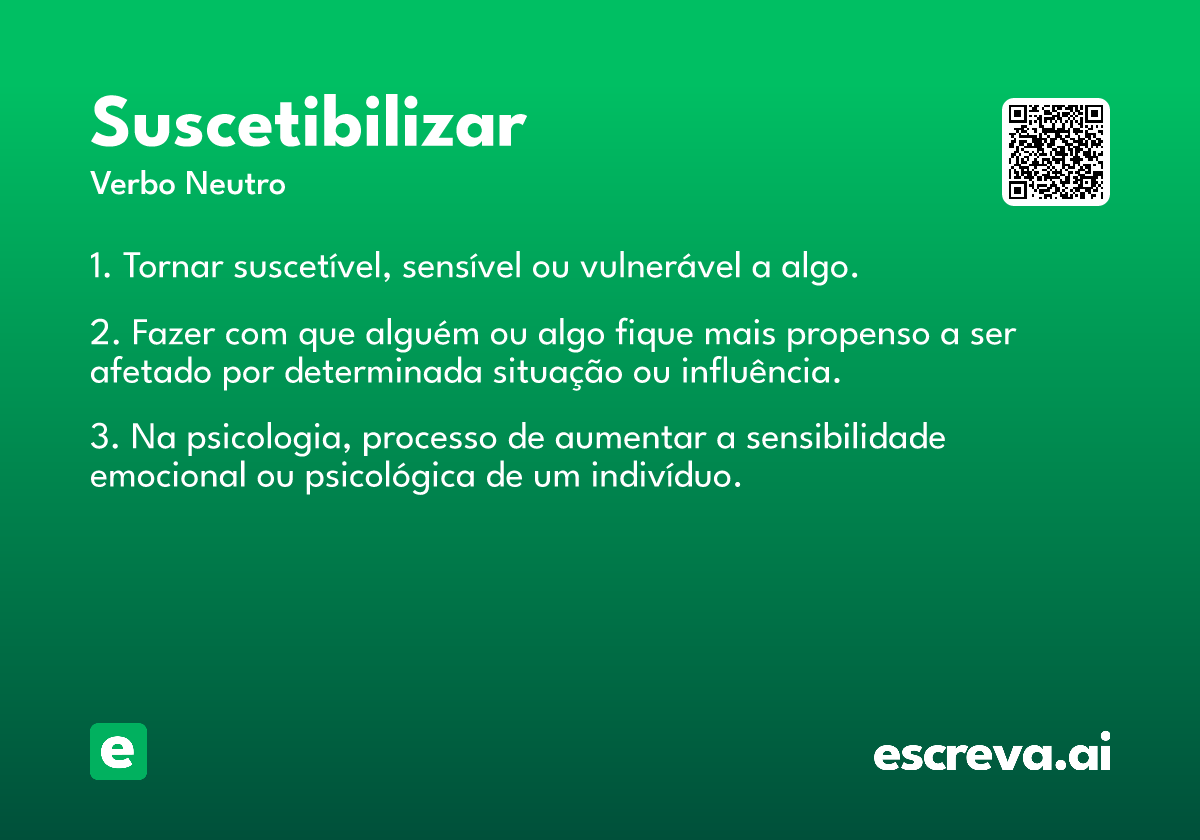 Suscetibilizar
Verbo Neutro

1. Tornar suscetível, sensível ou vulnerável a algo.

2. Fazer com que alguém ou algo fique mais propenso a ser afetado por determinada situação ou influência.

3. Na psicologia, processo de aumentar a sensibilidade emocional ou psicológica de um indivíduo.

e

escreva.ai